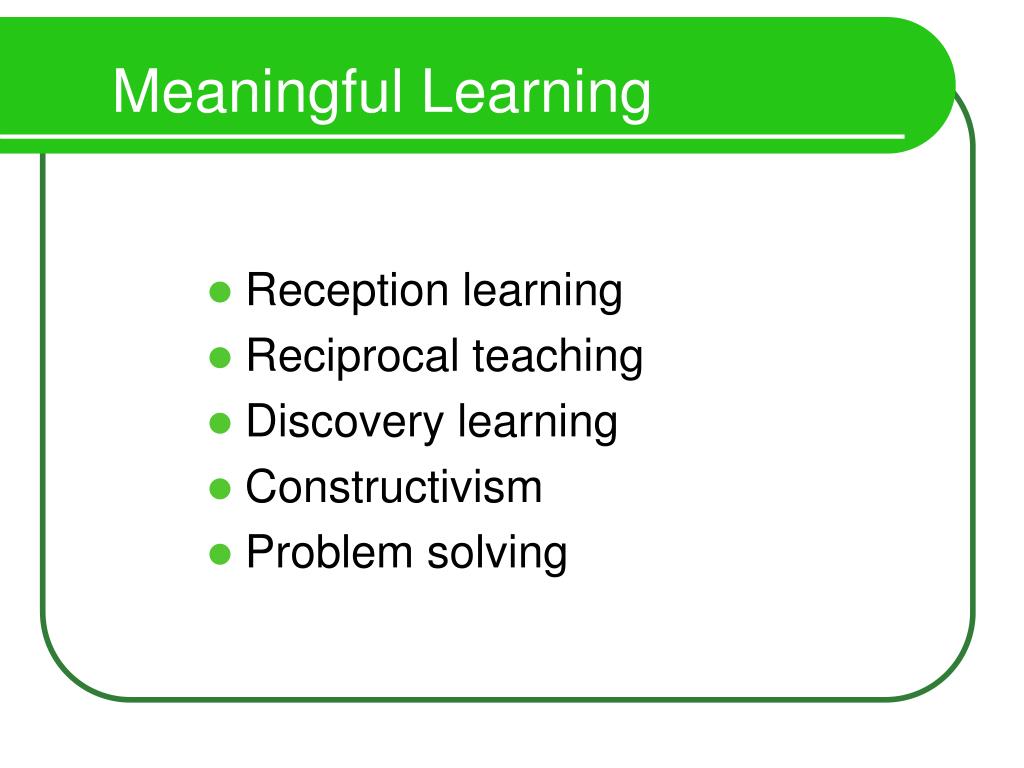 Meaningful Learning

- Reception learning
- Reciprocal teaching
- Discovery learning
- Constructivism
- Problem solving